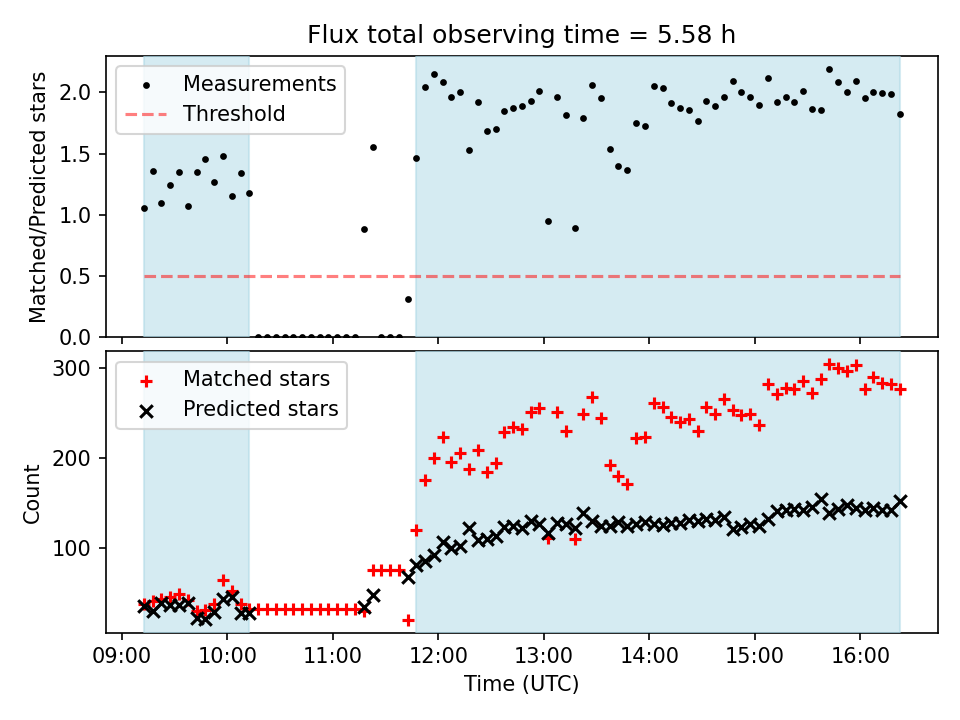 Flux total observing time = 5.58 h

Measurements
Threshold

Matched/Predicted stars

2.0
1.5
1.0
0.5
0.0

Matched stars
Predicted stars

Count

300
200
100

09:00
10:00
11:00
12:00
13:00
14:00
15:00
16:00

Time (UTC)